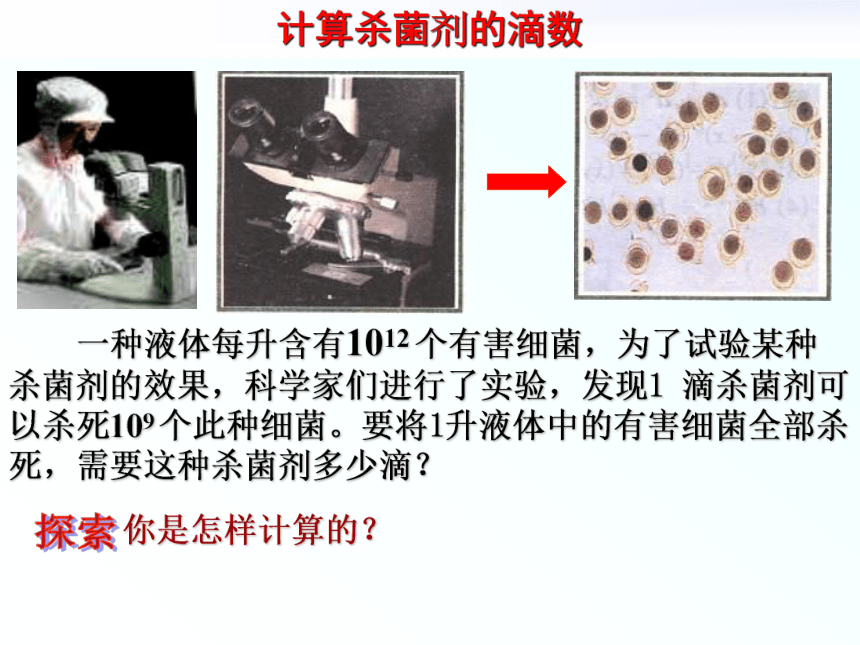 计算杀菌剂的滴数

一种液体每升含有$10^{12}$个有害细菌，为了试验某种杀菌剂的效果，科学家们进行了实验，发现1 滴杀菌剂可以杀死$10^{9}$个此种细菌。要将1升液体中的有害细菌全部杀死，需要这种杀菌剂多少滴？

探索 你是怎样计算的？